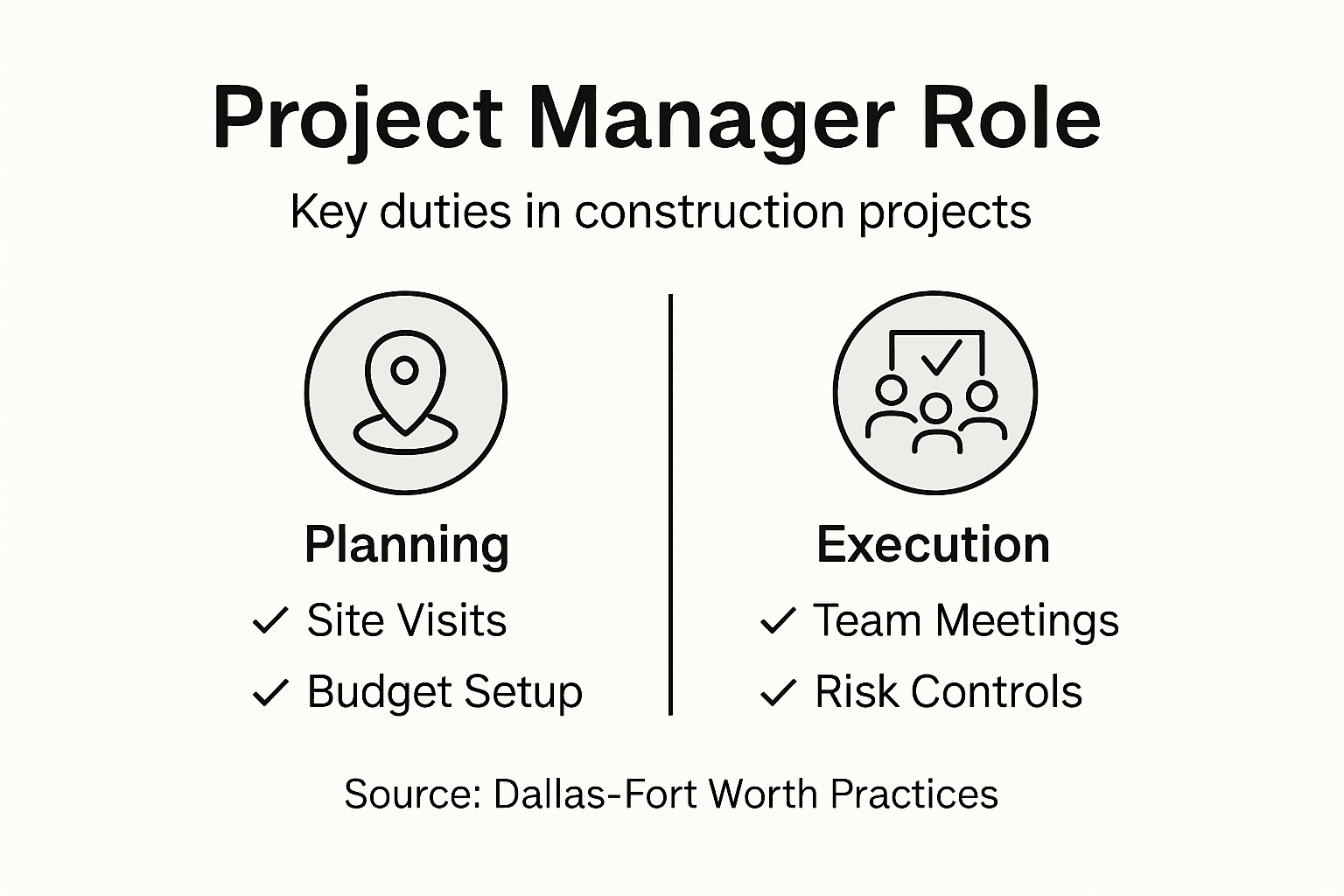 Project Manager Role

Key duties in construction projects

Planning
✓ Site Visits
✓ Budget Setup

Execution
✓ Team Meetings
✓ Risk Controls

Source: Dallas-Fort Worth Practices